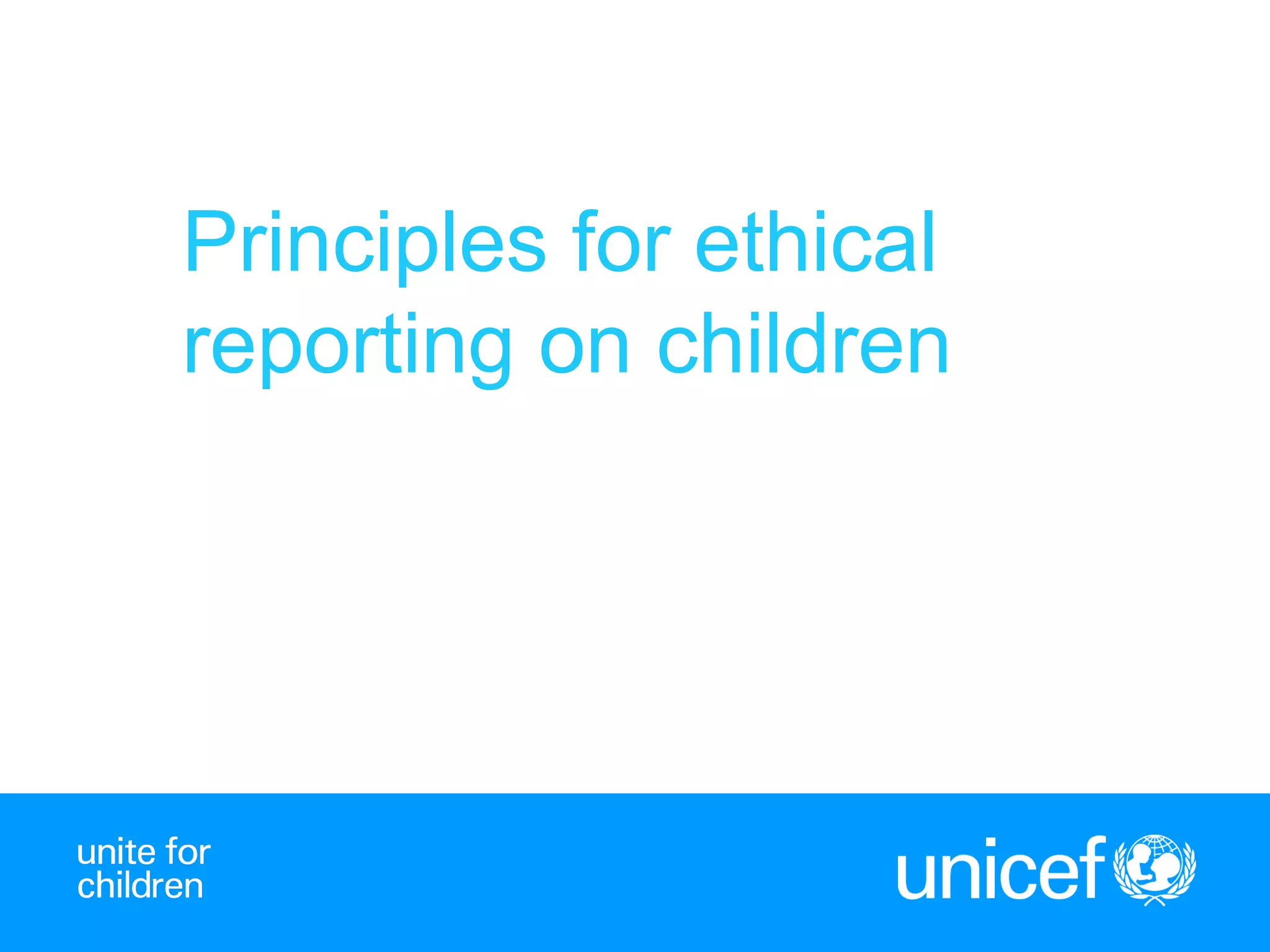 Principles for ethical reporting on children

unite for children

unicef